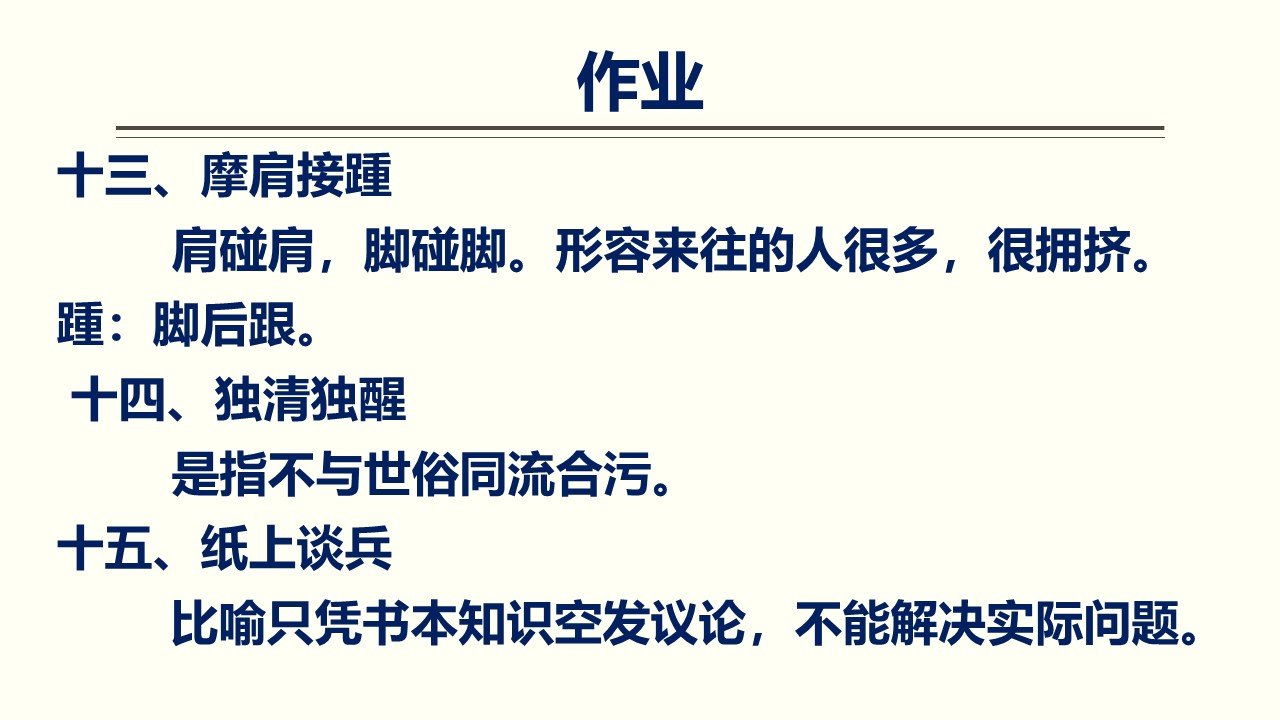 作业

十三、摩肩接踵

肩碰肩，脚碰脚。形容来往的人很多，很拥挤。踵：脚后跟。

十四、独清独醒

是指不与世俗同流合污。

十五、纸上谈兵

比喻只凭书本知识空发议论，不能解决实际问题。